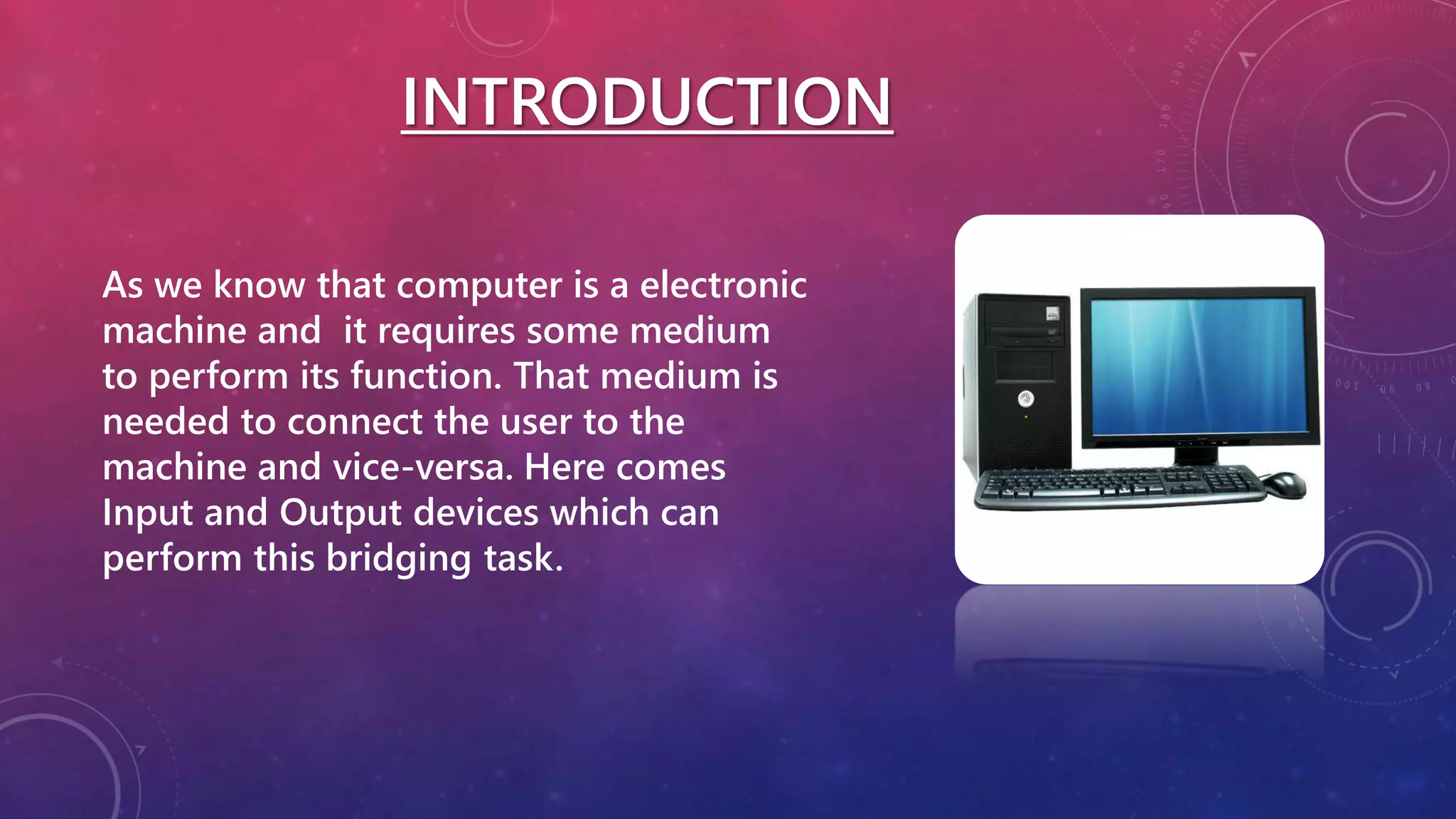 INTRODUCTION

As we know that computer is a electronic machine and it requires some medium to perform its function. That medium is needed to connect the user to the machine and vice-versa. Here comes Input and Output devices which can perform this bridging task.